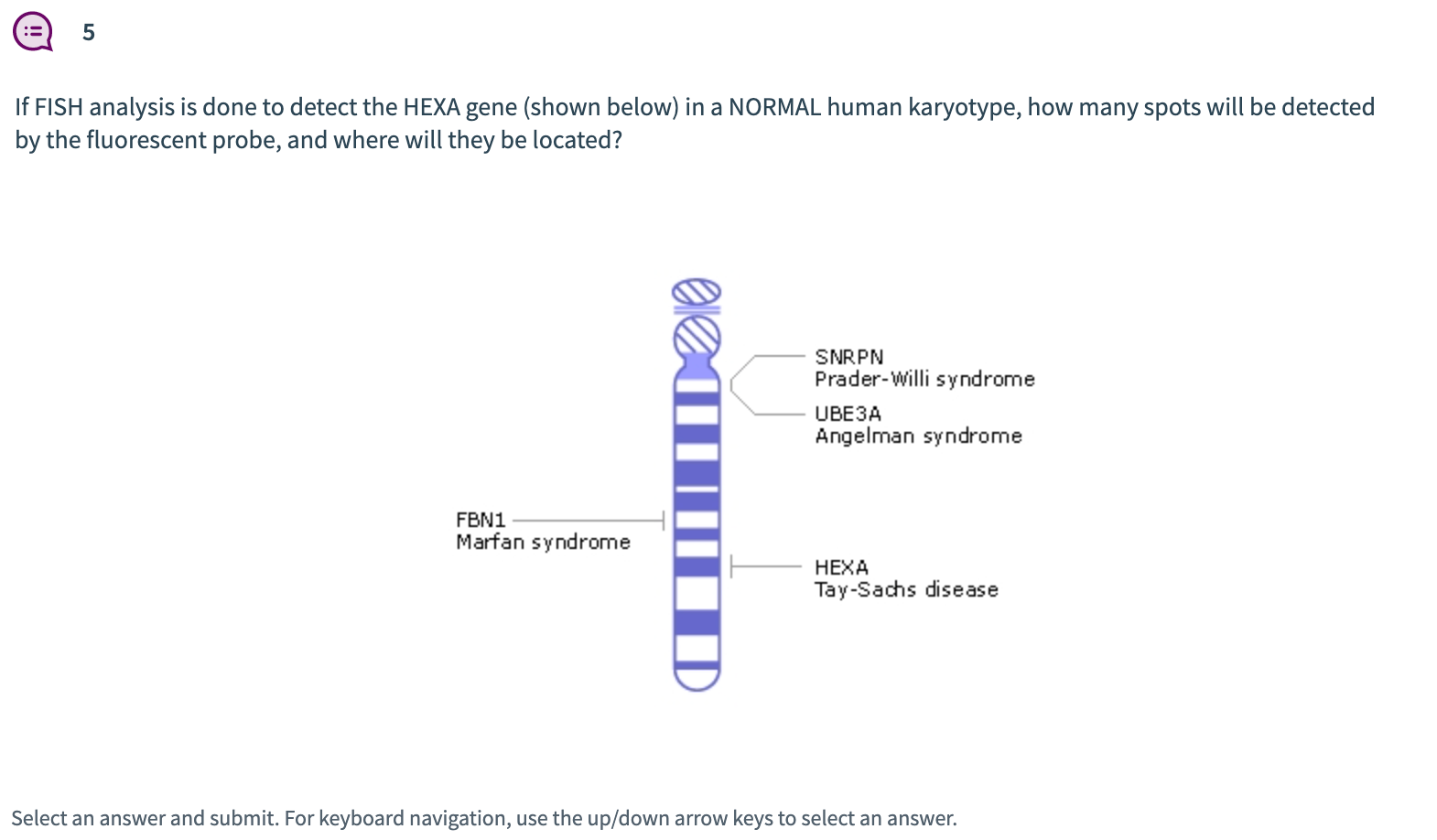 5

If FISH analysis is done to detect the HEXA gene (shown below) in a NORMAL human karyotype, how many spots will be detected by the fluorescent probe, and where will they be located?

SNRPN
Prader-Willi syndrome
UBE3A
Angelman syndrome
FBN1
Marfan syndrome
HEXA
Tay-Sachs disease

Select an answer and submit. For keyboard navigation, use the up/down arrow keys to select an answer.